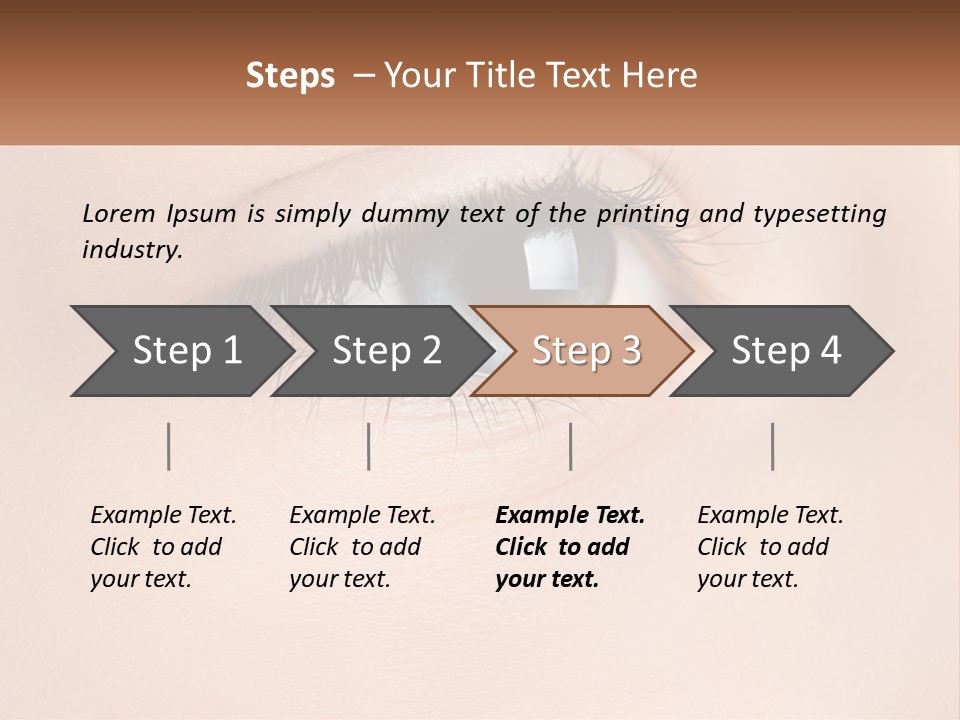 Steps – Your Title Text Here

Lorem Ipsum is simply dummy text of the printing and typesetting industry.

Step 1

Step 2

Step 3

Step 4

Example Text. Click to add your text.

Example Text. Click to add your text.

Example Text. Click to add your text.

Example Text. Click to add your text.